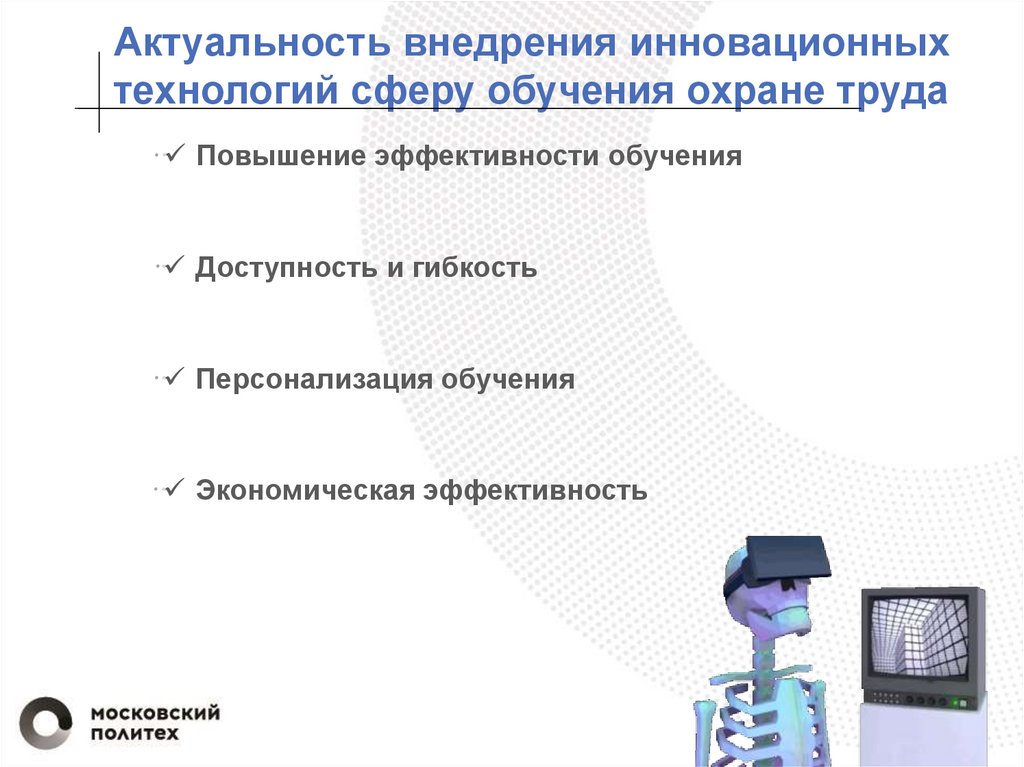 Актуальность внедрения инновационных технологий сферу обучения охране труда

✓ Повышение эффективности обучения

✓ Доступность и гибкость

✓ Персонализация обучения

✓ Экономическая эффективность

МОСКОВСКИЙ
ПОЛИТЕХ